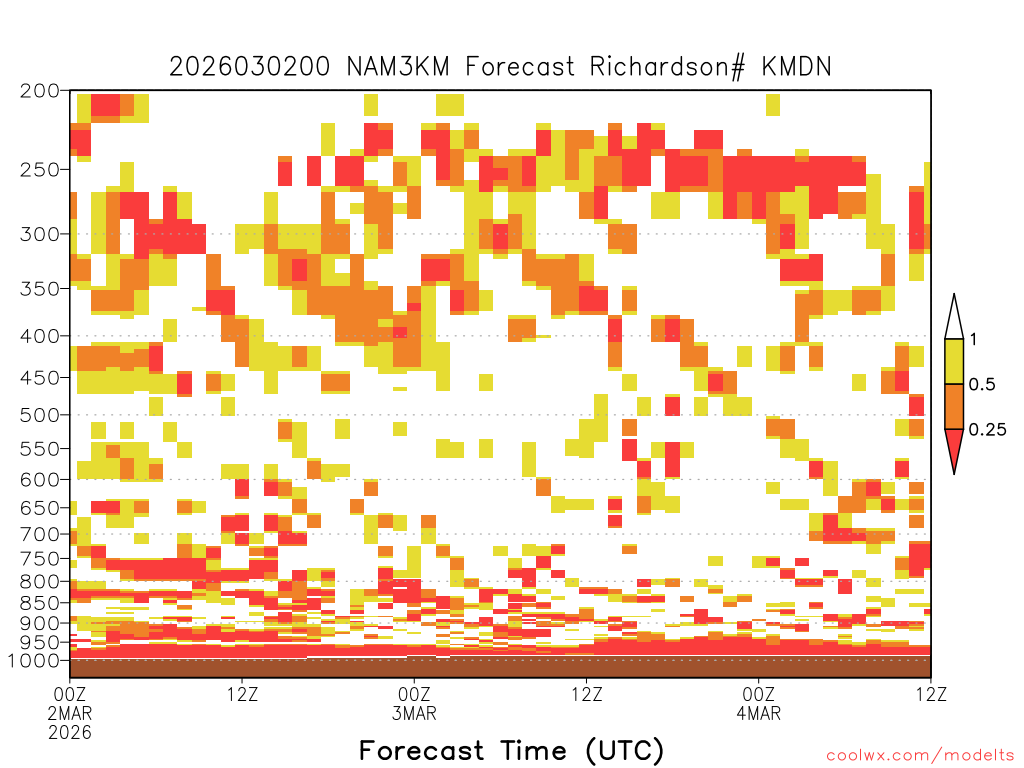 2026030200 NAM3KM Forecast Richardson# KMDN

200
250
300
350
400
450
500
550
600
650
700
750
800
850
900
950
1000

1
0.5
0.25

00Z
2MAR
2026
12Z
00Z
3MAR
12Z
00Z
4MAR
12Z

Forecast Time (UTC)

coolwx.com/modelts